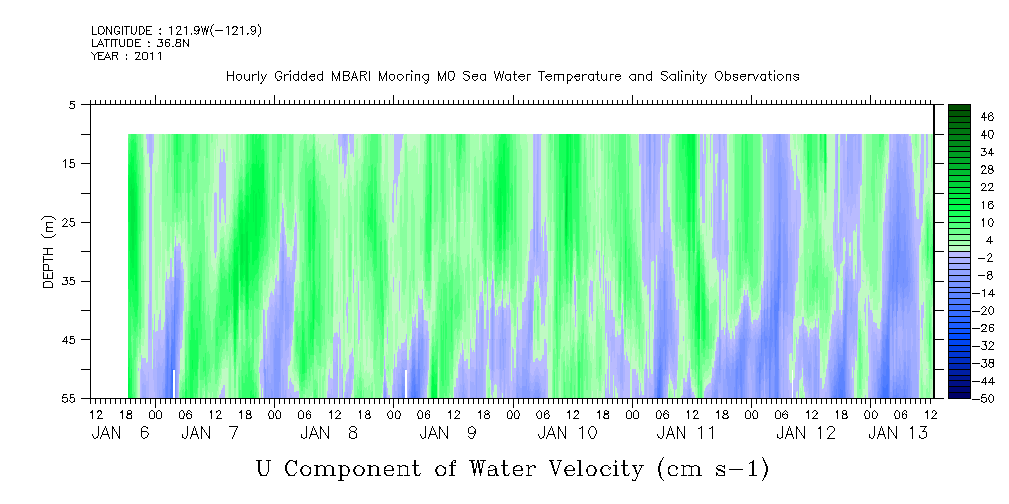 LONGITUDE : 121.9W(-121.9)
LATITUDE : 36.8N
YEAR : 2011

Hourly Gridded MBARI Mooring M0 Sea Water Temperature and Salinity Observations

DEPTH (m)

5
15
25
35
45
55

46
40
34
28
22
16
10
4
-2
-8
-14
-20
-26
-32
-38
-44
-50

12 18 00 06 12 18 00 06 12 18 00 06 12 18 00 06 12 18 00 06 12 18 00 06 12 18 00 06 12 18 00 06 12
JAN 6 JAN 7 JAN 8 JAN 9 JAN 10 JAN 11 JAN 12 JAN 13

U Component of Water Velocity (cm s-1)